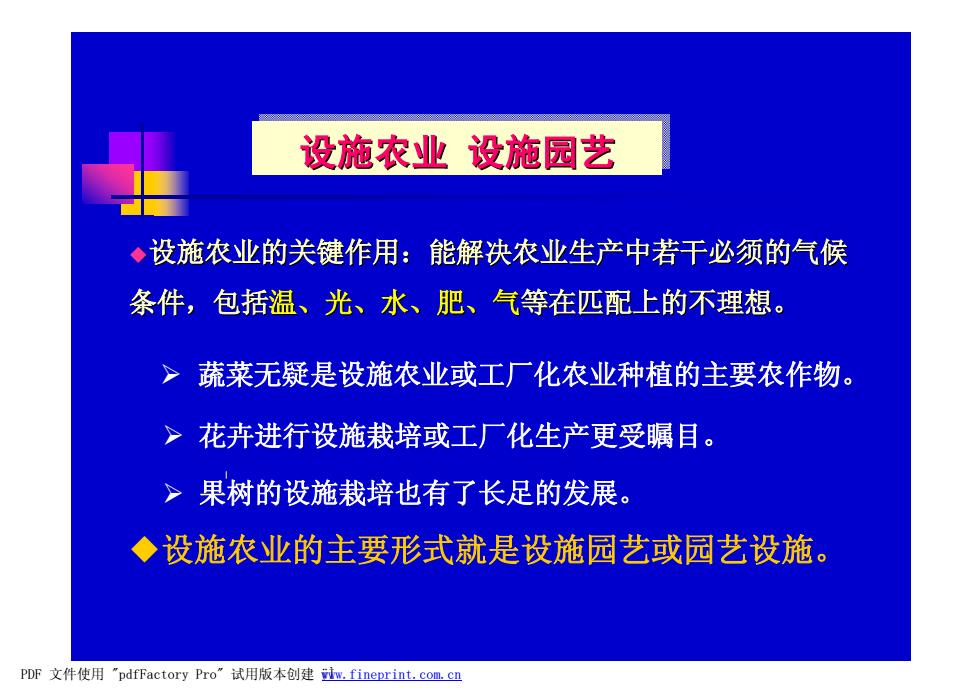 设施农业 设施园艺

◆设施农业的关键作用：能解决农业生产中若干必须的气候条件，包括温、光、水、肥、气等在匹配上的不理想。

➢ 蔬菜无疑是设施农业或工厂化农业种植的主要农作物。

➢ 花卉进行设施栽培或工厂化生产更受瞩目。

➢ 果树的设施栽培也有了长足的发展。

◆设施农业的主要形式就是设施园艺或园艺设施。

PDF 文件使用 "pdfFactory Pro" 试用版本创建 www.fineprint.com.cn